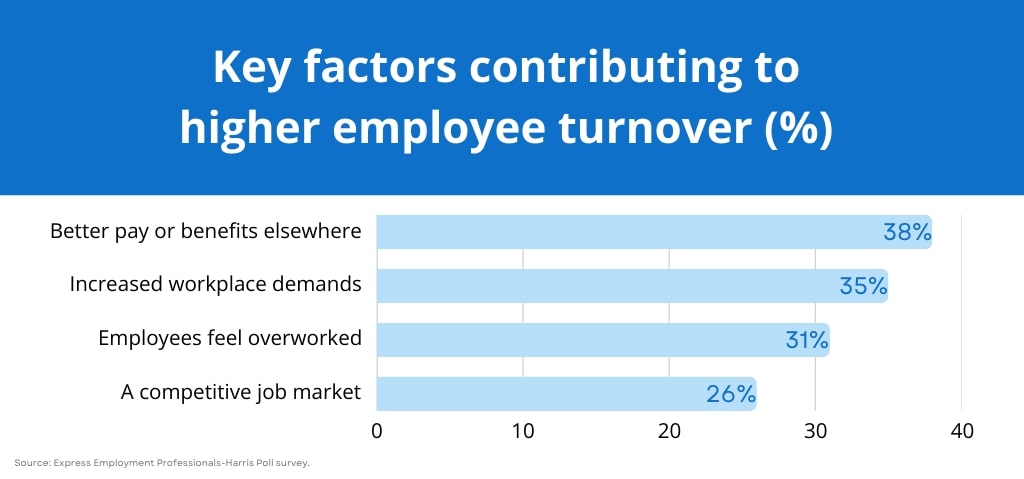 Key factors contributing to higher employee turnover (%)

Better pay or benefits elsewhere 38%
Increased workplace demands 35%
Employees feel overworked 31%
A competitive job market 26%

0 10 20 30 40

Source: Express Employment Professionals-Harris Poll survey.